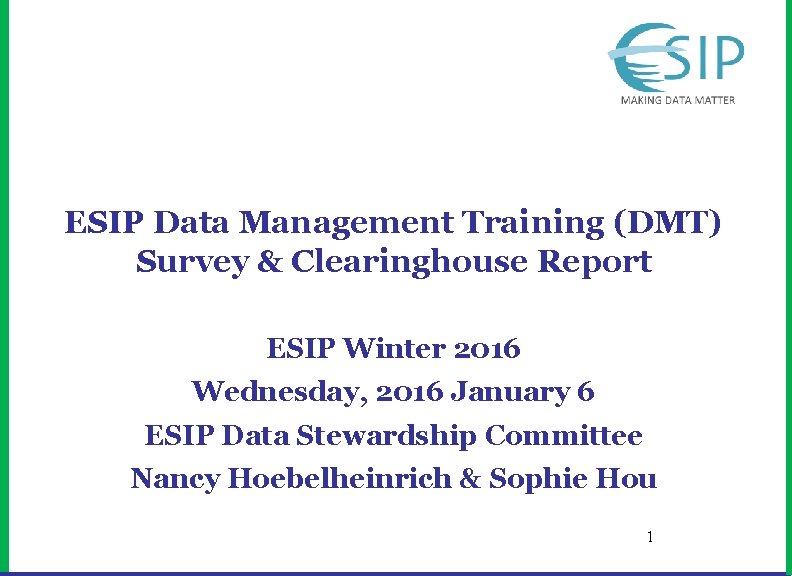 ESIP
MAKING DATA MATTER

ESIP Data Management Training (DMT) Survey & Clearinghouse Report

ESIP Winter 2016
Wednesday, 2016 January 6
ESIP Data Stewardship Committee
Nancy Hoebelheinrich & Sophie Hou

1